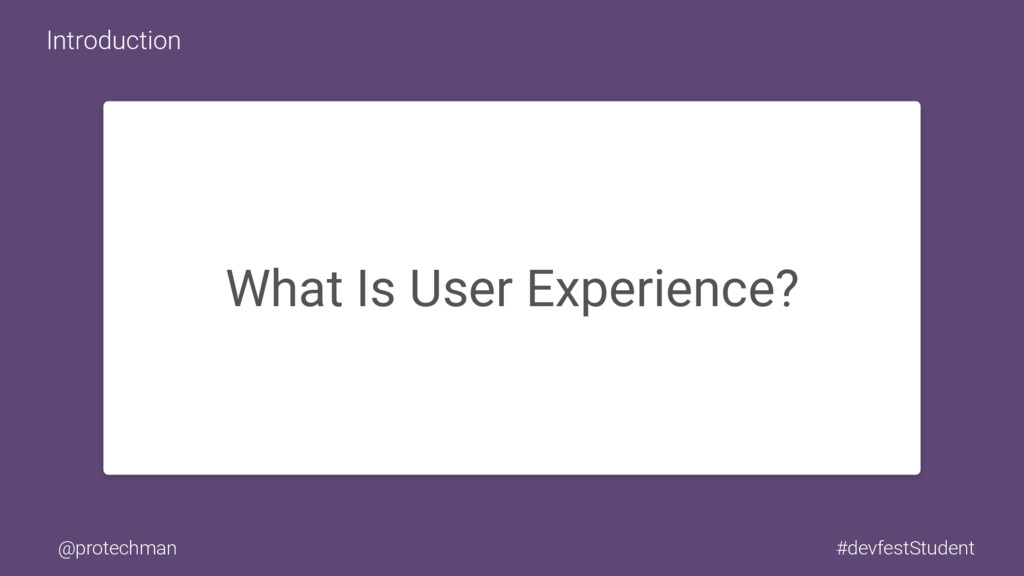 Introduction

What Is User Experience?

@protechman

#devfestStudent